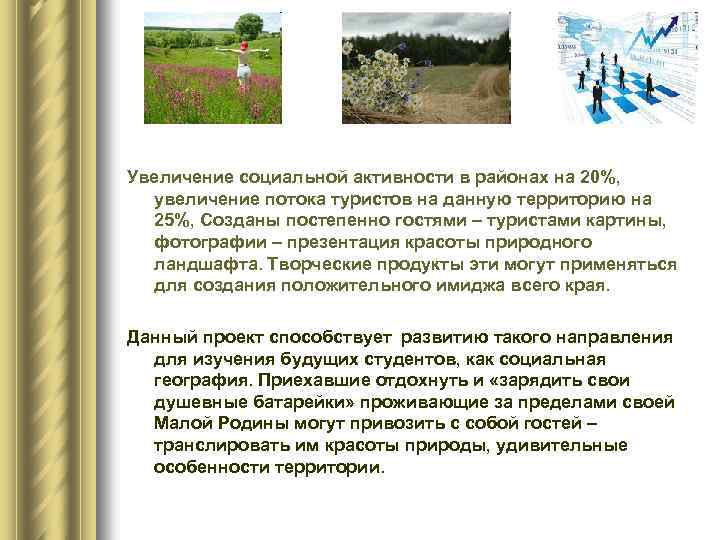 Увеличение социальной активности в районах на 20%, увеличение потока туристов на данную территорию на 25%, Созданы постепенно гостями – туристами картины, фотографии – презентация красоты природного ландшафта. Творческие продукты эти могут применяться для создания положительного имиджа всего края.

Данный проект способствует развитию такого направления для изучения будущих студентов, как социальная география. Приехавшие отдохнуть и «зарядить свои душевные батарейки» проживающие за пределами своей Малой Родины могут привозить с собой гостей – транслировать им красоты природы, удивительные особенности территории.